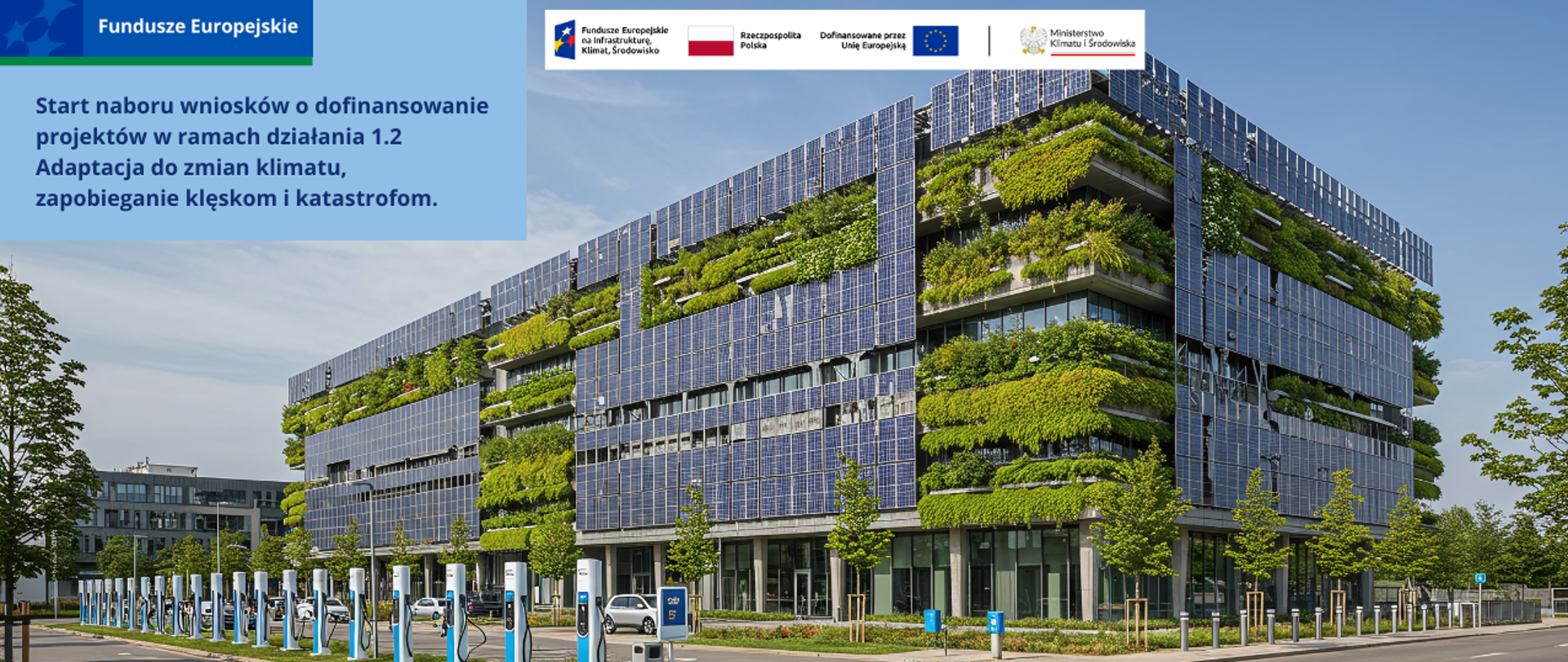 Fundusze Europejskie

Start naboru wniosków o dofinansowanie projektów w ramach działania 1.2 Adaptacja do zmian klimatu, zapobieganie klęskom i katastrofom.

Fundusze Europejskie na Infrastrukturę, Klimat, Środowisko

Rzeczpospolita Polska

Dofinansowane przez Unię Europejską

Ministerstwo Klimatu i Środowiska